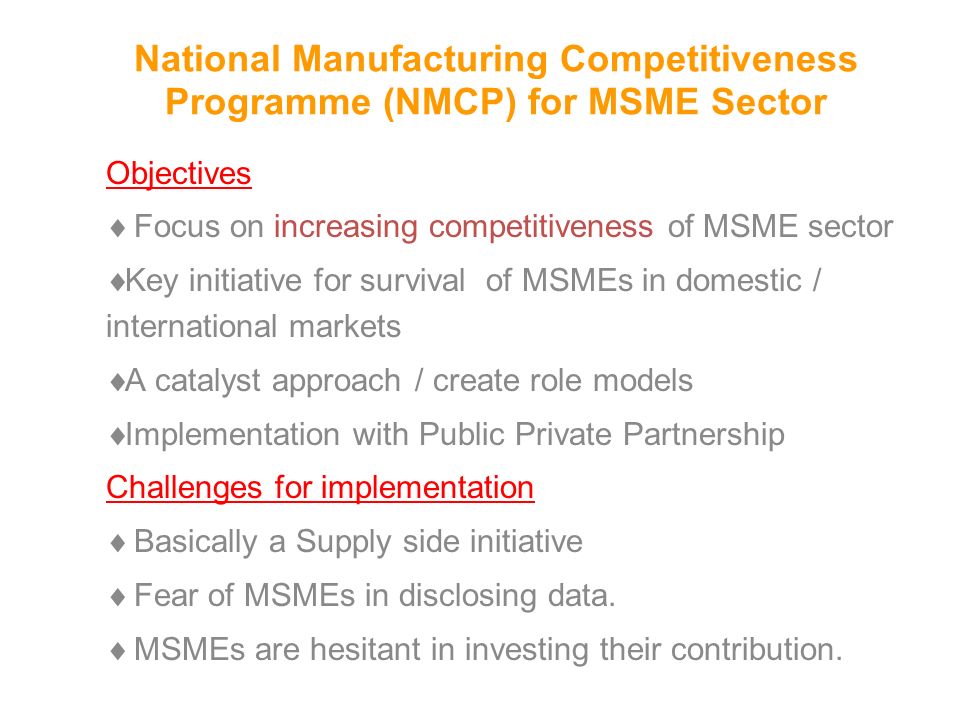 National Manufacturing Competitiveness Programme (NMCP) for MSME Sector

Objectives

♦ Focus on increasing competitiveness of MSME sector

♦Key initiative for survival of MSMEs in domestic / international markets

♦A catalyst approach / create role models

♦Implementation with Public Private Partnership

Challenges for implementation

♦ Basically a Supply side initiative

♦ Fear of MSMEs in disclosing data.

♦ MSMEs are hesitant in investing their contribution.